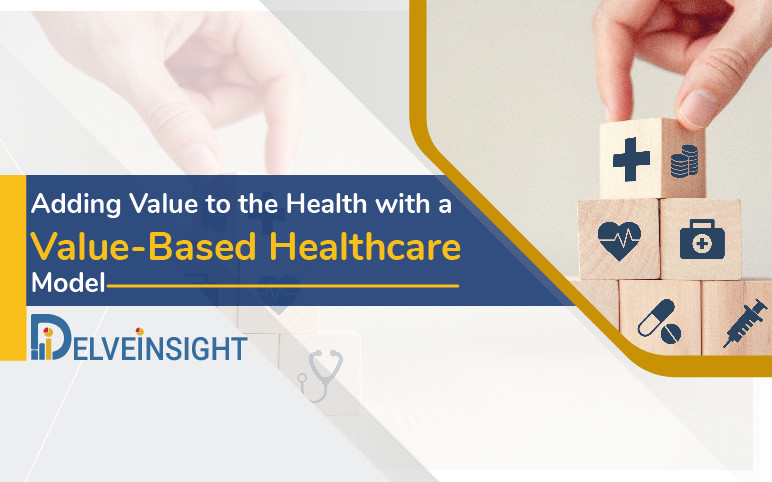 Adding Value to the Health with a Value-Based Healthcare Model

DELVEINSIGHT